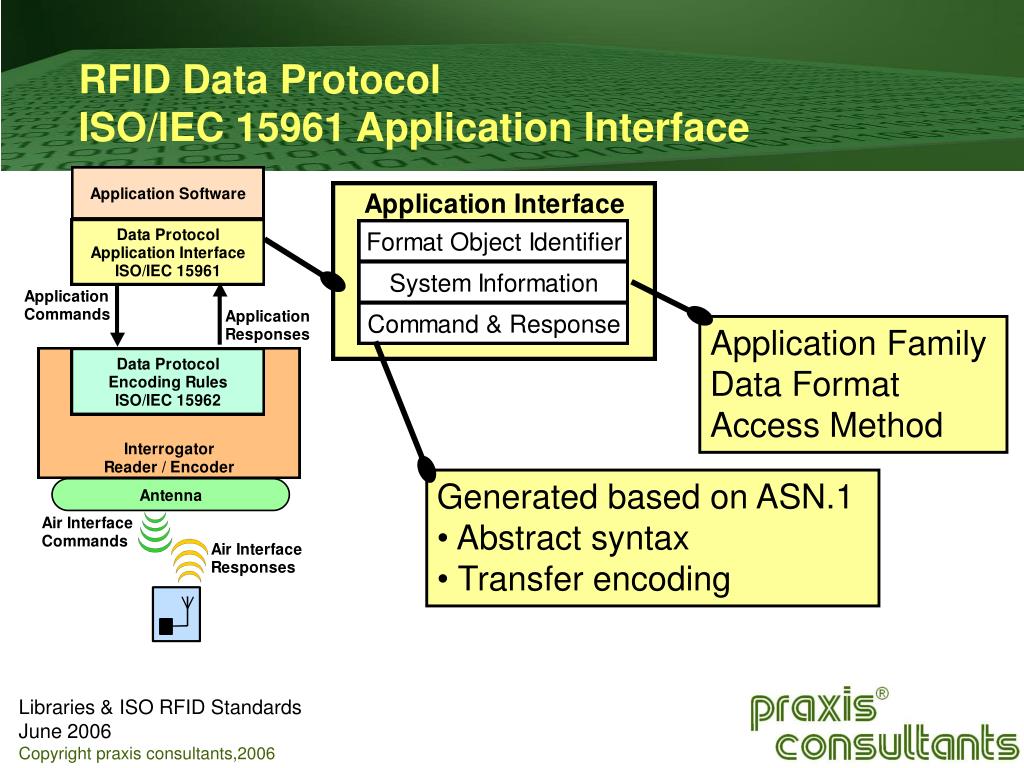 RFID Data Protocol
ISO/IEC 15961 Application Interface

Application Software

Data Protocol
Application Interface
ISO/IEC 15961

Application Commands

Application Responses

Data Protocol
Encoding Rules
ISO/IEC 15962

Interrogator
Reader / Encoder

Antenna

Air Interface Commands

Air Interface Responses

Application Interface

Format Object Identifier

System Information

Command & Response

Application Family
Data Format
Access Method

Generated based on ASN.1
• Abstract syntax
• Transfer encoding

Libraries & ISO RFID Standards
June 2006
Copyright praxis consultants,2006

praxis®
consultants